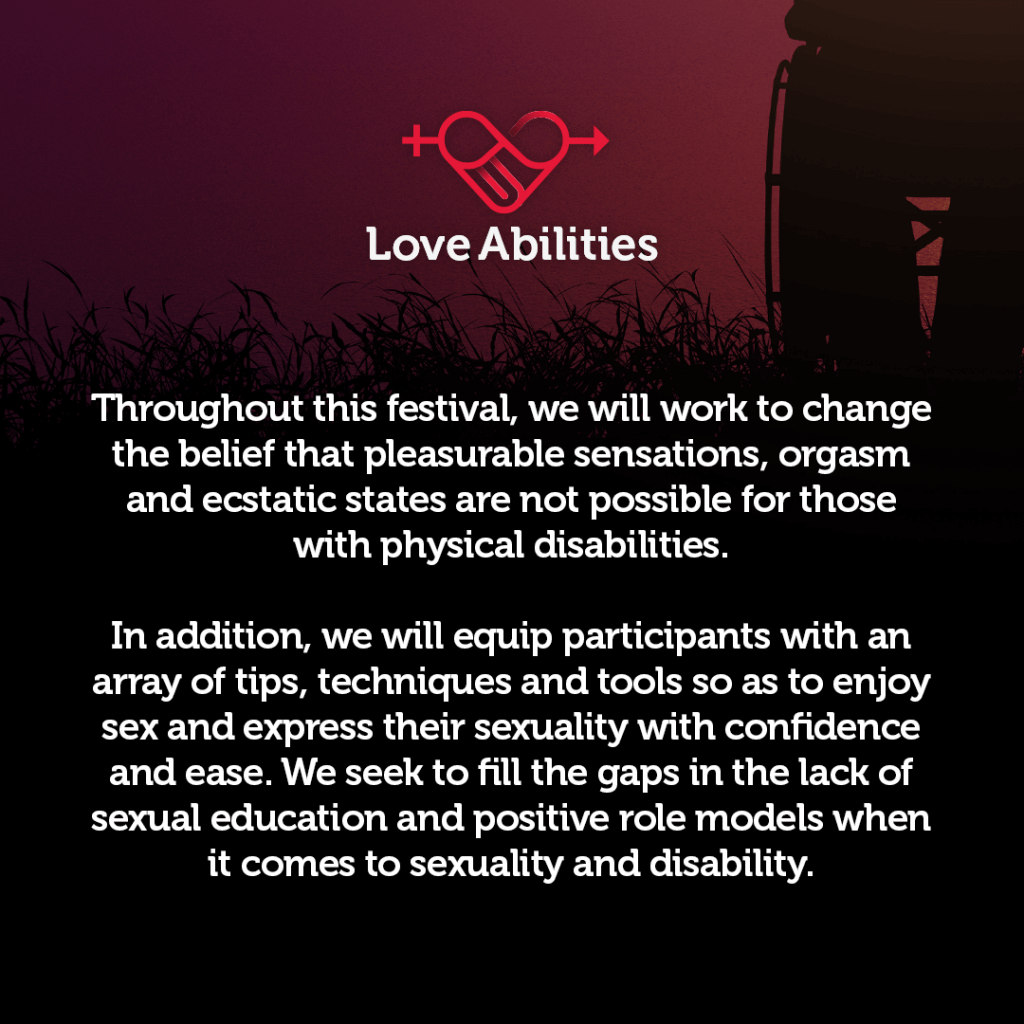 Love Abilities

Throughout this festival, we will work to change the belief that pleasurable sensations, orgasm and ecstatic states are not possible for those with physical disabilities.

In addition, we will equip participants with an array of tips, techniques and tools so as to enjoy sex and express their sexuality with confidence and ease. We seek to fill the gaps in the lack of sexual education and positive role models when it comes to sexuality and disability.